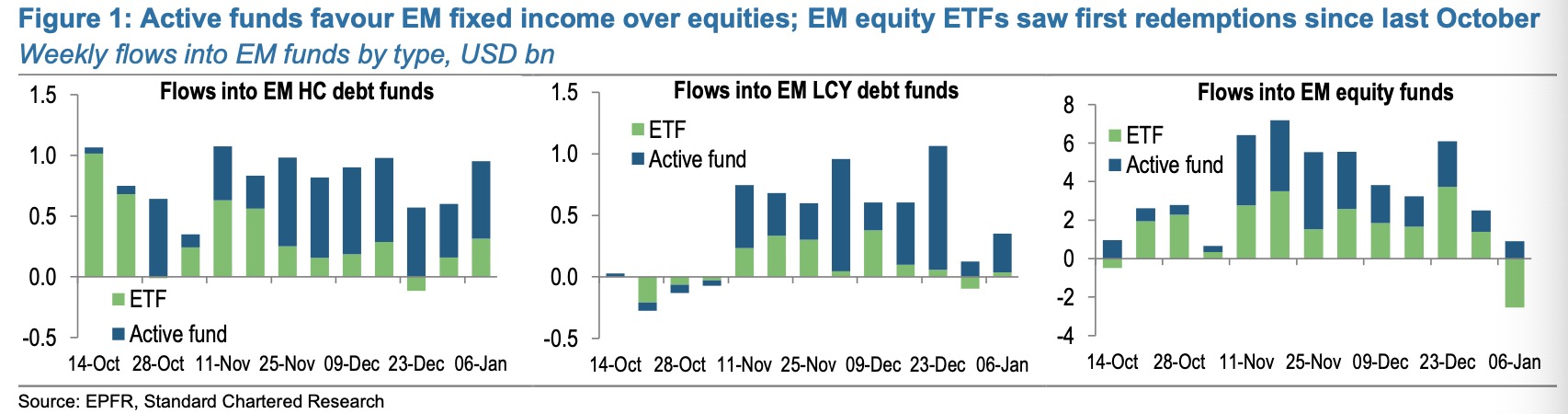 Figure 1: Active funds favour EM fixed income over equities; EM equity ETFs saw first redemptions since last October
Weekly flows into EM funds by type, USD bn

Flows into EM HC debt funds
1.5
1.0
0.5
0.0
-0.5
ETF
Active fund
14-Oct 28-Oct 11-Nov 25-Nov 09-Dec 23-Dec 06-Jan

Flows into EM LCY debt funds
1.5
1.0
0.5
0.0
-0.5
ETF
Active fund
14-Oct 28-Oct 11-Nov 25-Nov 09-Dec 23-Dec 06-Jan

Flows into EM equity funds
8
6
4
2
0
-2
-4
ETF
Active fund
14-Oct 28-Oct 11-Nov 25-Nov 09-Dec 23-Dec 06-Jan

Source: EPFR, Standard Chartered Research